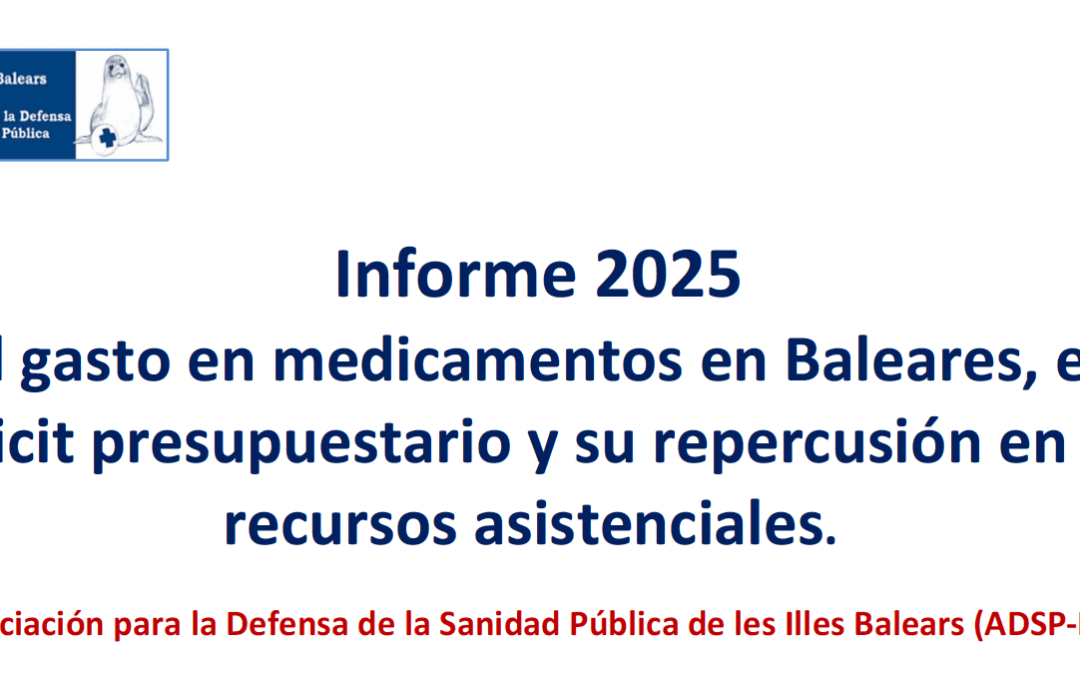 Balears
la Defensa
Pública

Informe 2025
l gasto en medicamentos en Baleares, e
icit presupuestario y su repercusión en
recursos asistenciales.

ciación para la Defensa de la Sanidad Pública de les Illes Balears (ADSP-